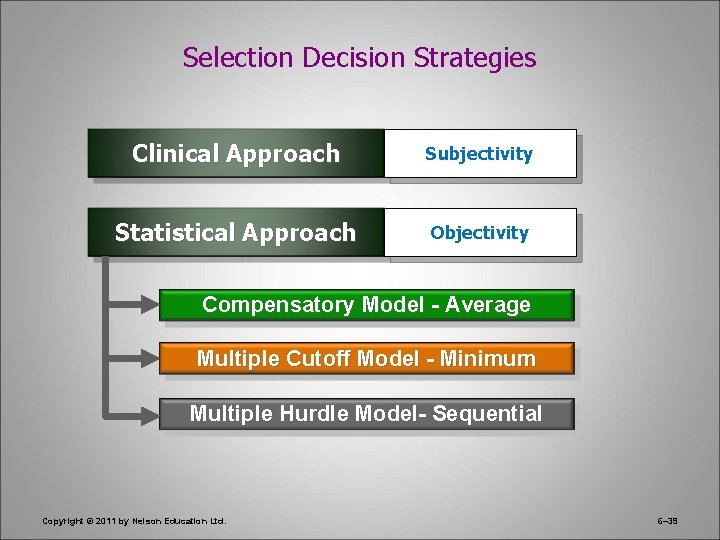 Selection Decision Strategies

Clinical Approach

Subjectivity

Statistical Approach

Objectivity

Compensatory Model - Average

Multiple Cutoff Model - Minimum

Multiple Hurdle Model- Sequential

Copyright © 2011 by Nelson Education Ltd.

6–39